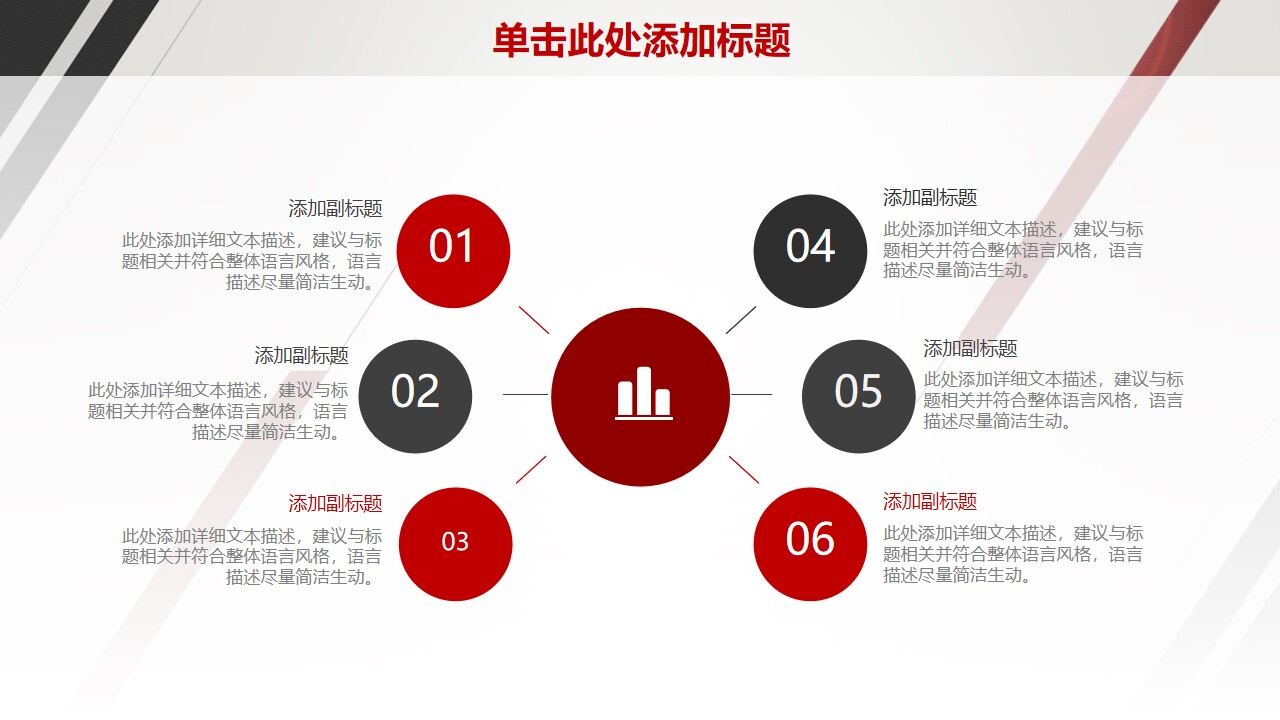 单击此处添加标题

添加副标题
此处添加详细文本描述，建议与标题相关并符合整体语言风格，语言描述尽量简洁生动。

01

添加副标题
此处添加详细文本描述，建议与标题相关并符合整体语言风格，语言描述尽量简洁生动。

02

添加副标题
此处添加详细文本描述，建议与标题相关并符合整体语言风格，语言描述尽量简洁生动。

03

04

添加副标题
此处添加详细文本描述，建议与标题相关并符合整体语言风格，语言描述尽量简洁生动。

05

添加副标题
此处添加详细文本描述，建议与标题相关并符合整体语言风格，语言描述尽量简洁生动。

06

添加副标题
此处添加详细文本描述，建议与标题相关并符合整体语言风格，语言描述尽量简洁生动。